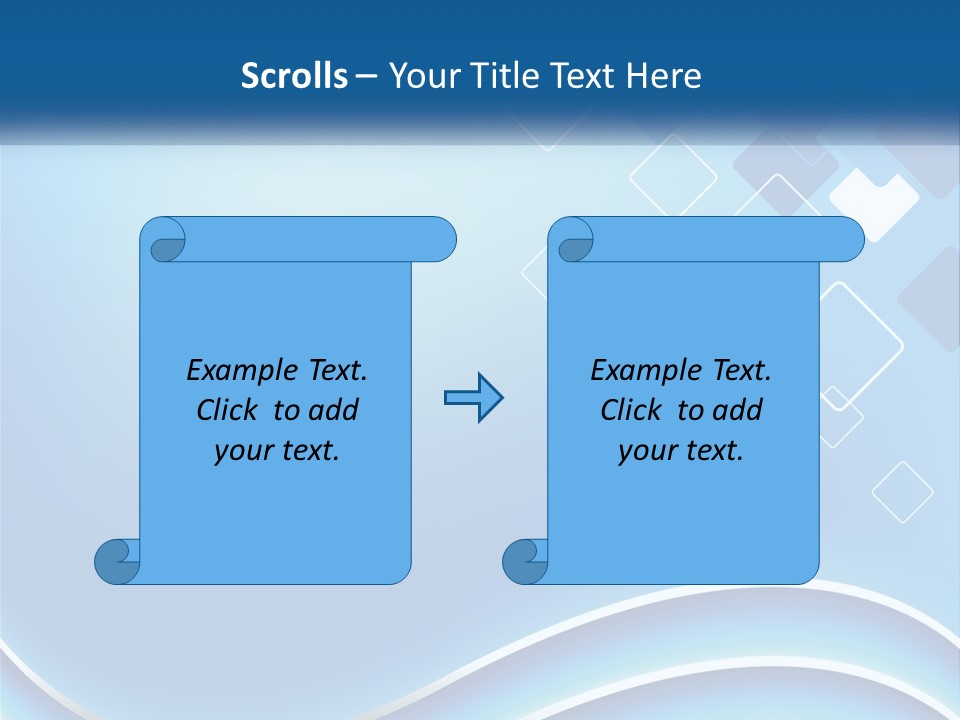 Scrolls – Your Title Text Here

Example Text. Click to add your text.

Example Text. Click to add your text.